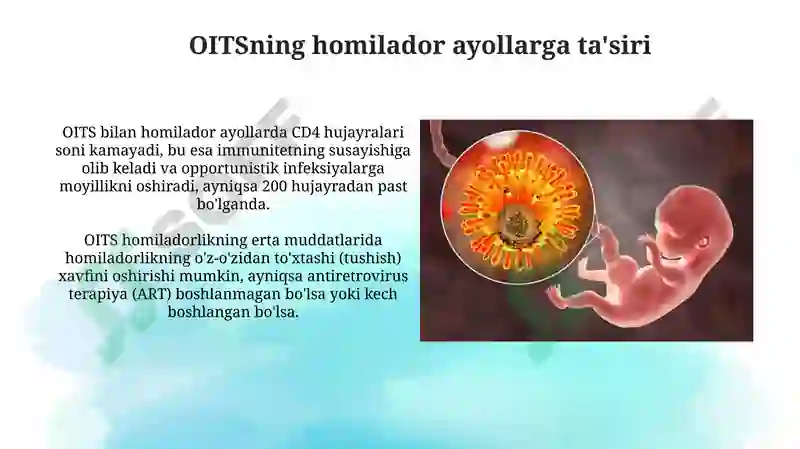 OITSning homilador ayollarga ta'siri

OITS bilan homilador ayollarda CD4 hujayralari soni kamayadi, bu esa immunitetning susayishiga olib keladi va opportunistik infeksiyalarga moyillikni oshiradi, ayniqsa 200 hujayradan past bo'lganda.

OITS homiladorlikning erta muddatlarida homiladorlikning o'z-o'zidan to'xtashi (tushish) xavfini oshirishi mumkin, ayniqsa antiretrovirus terapiya (ART) boshlanmagan bo'lsa yoki kech boshlangan bo'lsa.